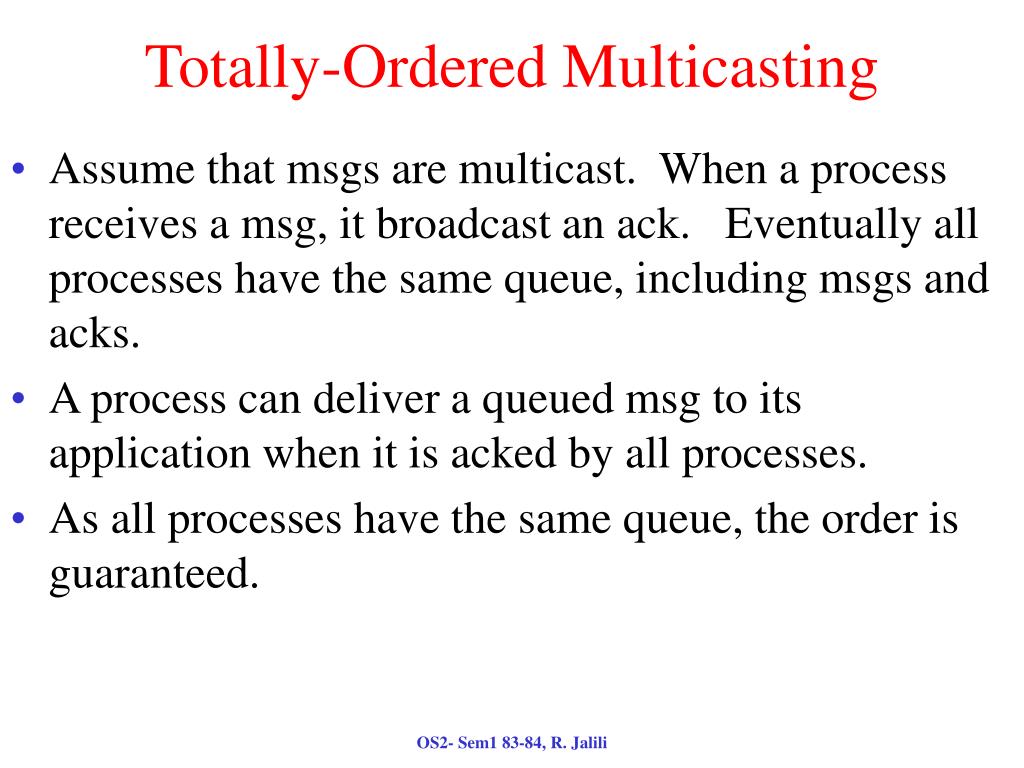 Totally-Ordered Multicasting

• Assume that msgs are multicast. When a process receives a msg, it broadcast an ack. Eventually all processes have the same queue, including msgs and acks.
• A process can deliver a queued msg to its application when it is acked by all processes.
• As all processes have the same queue, the order is guaranteed.

OS2- Sem1 83-84, R. Jalili